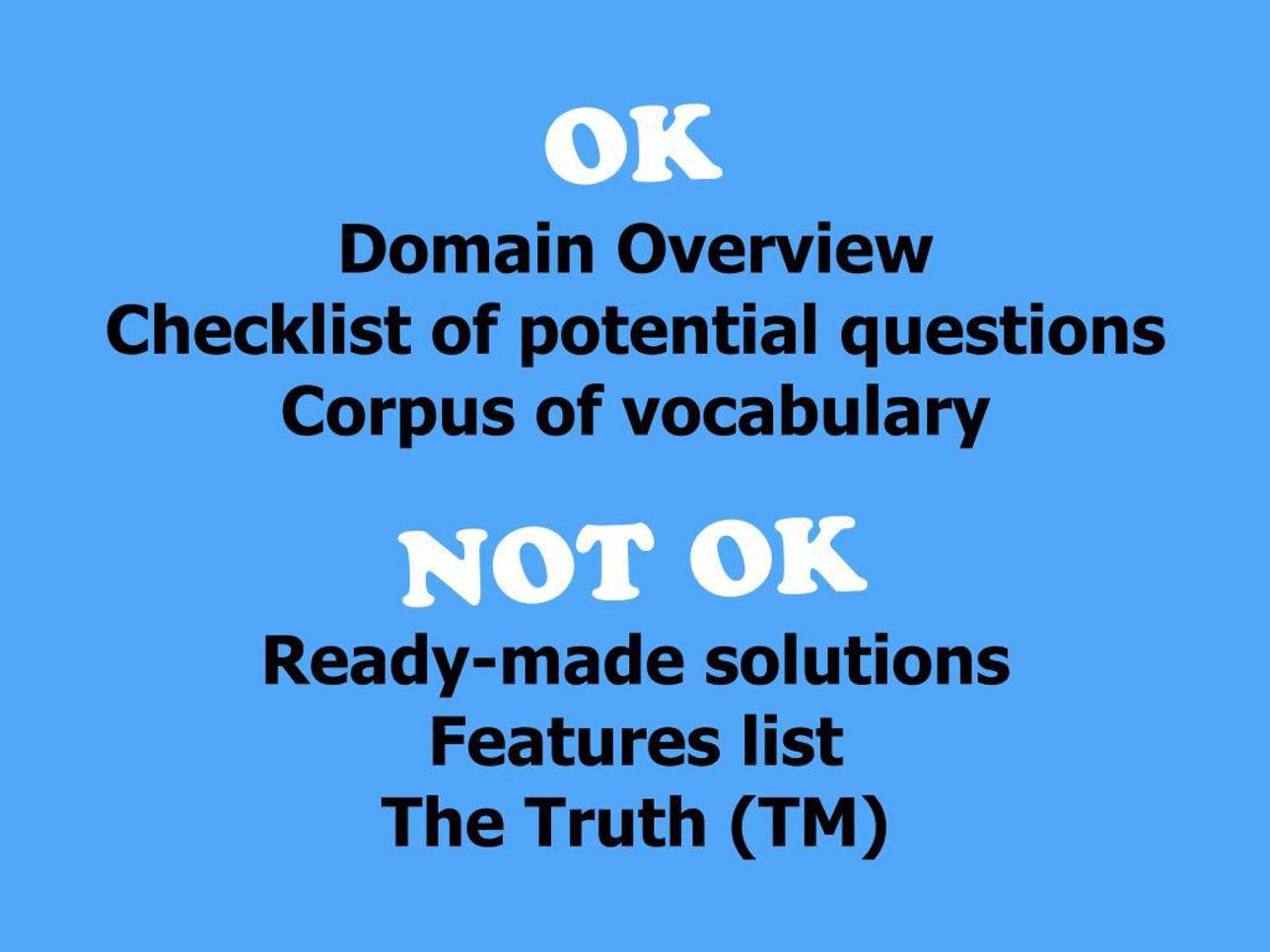 OK

Domain Overview
Checklist of potential questions
Corpus of vocabulary

NOT OK

Ready-made solutions
Features list
The Truth (TM)